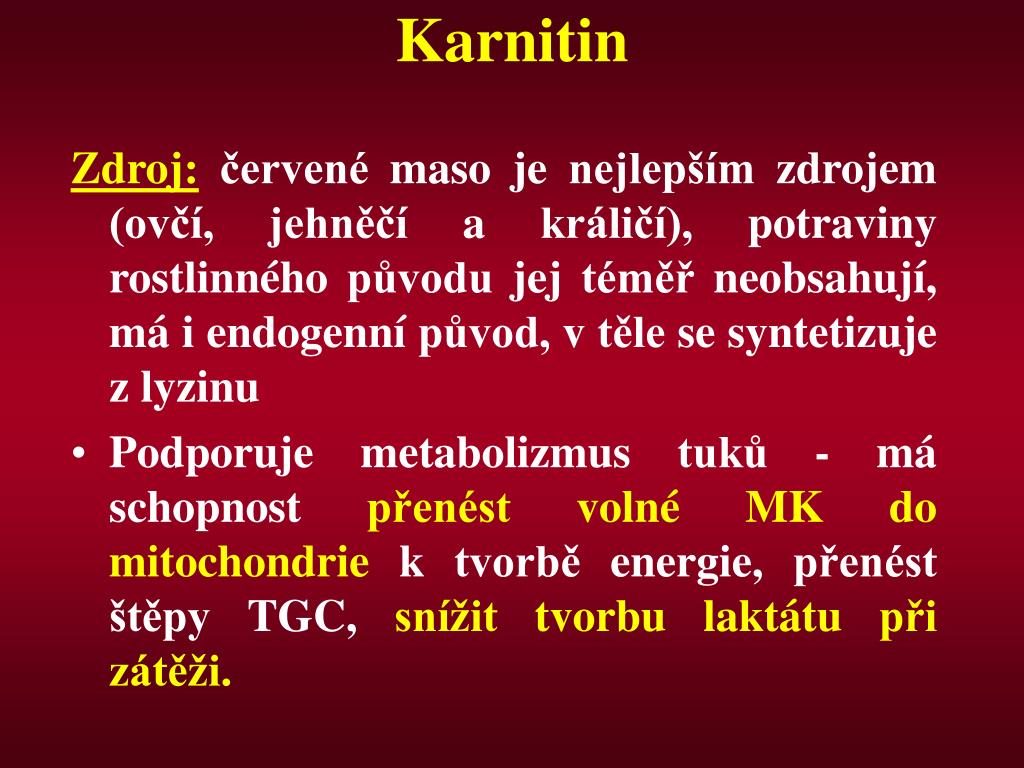 Karnitin

Zdroj: červené maso je nejlepším zdrojem (ovčí, jehněčí a králičí), potraviny rostlinného původu jej téměř neobsahují, má i endogenní původ, v těle se syntetizuje z lyzinu

• Podporuje metabolizmus tuků - má schopnost přenést volné MK do mitochondrie k tvorbě energie, přenést štěpy TGC, snížit tvorbu laktátu při zátěži.